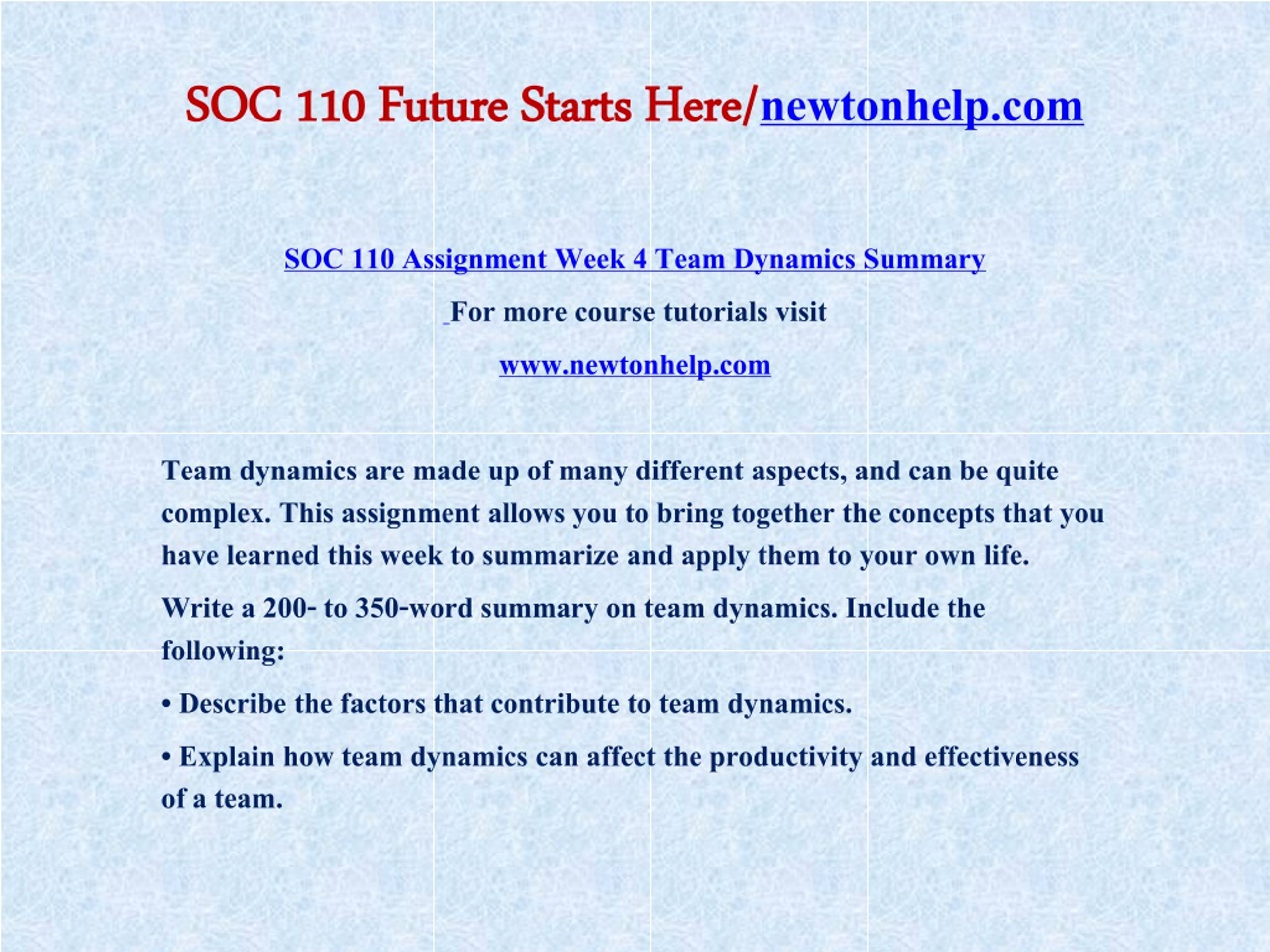 SOC 110 Future Starts Here/newtonhelp.com

SOC 110 Assignment Week 4 Team Dynamics Summary

For more course tutorials visit

www.newtonhelp.com

Team dynamics are made up of many different aspects, and can be quite complex. This assignment allows you to bring together the concepts that you have learned this week to summarize and apply them to your own life.

Write a 200- to 350-word summary on team dynamics. Include the following:

• Describe the factors that contribute to team dynamics.

• Explain how team dynamics can affect the productivity and effectiveness of a team.